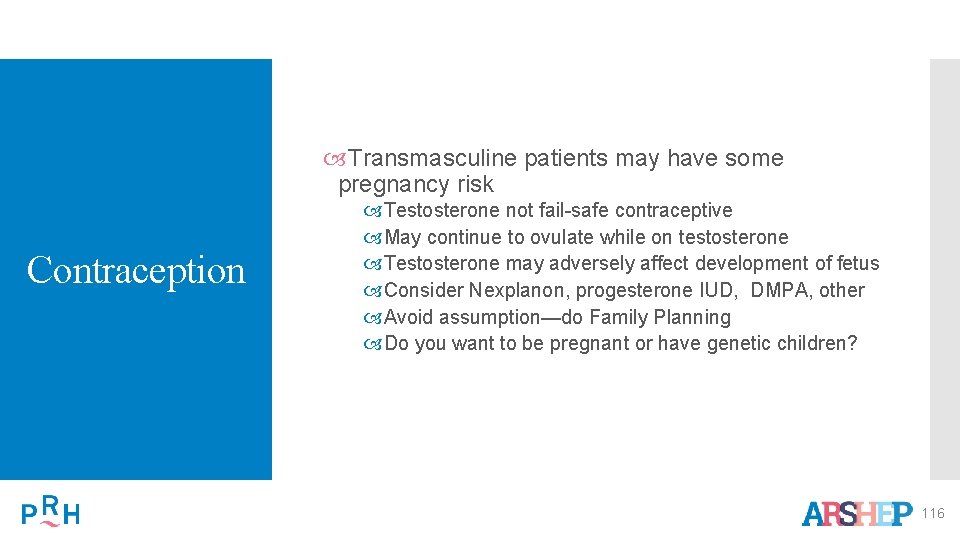 Contraception

Transmasculine patients may have some pregnancy risk

Testosterone not fail-safe contraceptive

May continue to ovulate while on testosterone

Testosterone may adversely affect development of fetus

Consider Nexplanon, progesterone IUD, DMPA, other

Avoid assumption—do Family Planning

Do you want to be pregnant or have genetic children?

PRH

ARSHEP

116